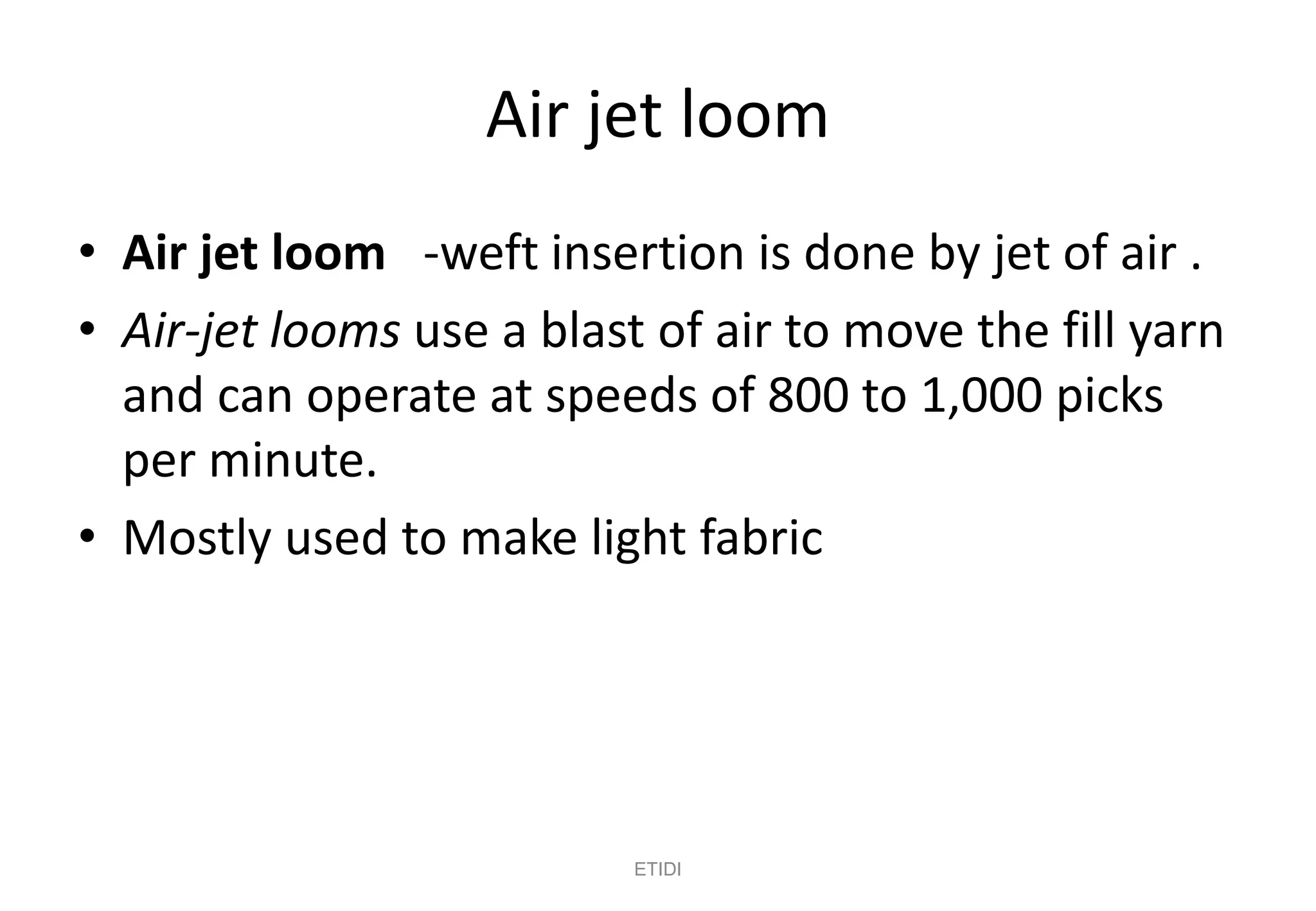 Air jet loom

• Air jet loom -weft insertion is done by jet of air .
• Air-jet looms use a blast of air to move the fill yarn and can operate at speeds of 800 to 1,000 picks per minute.
• Mostly used to make light fabric

ETIDI